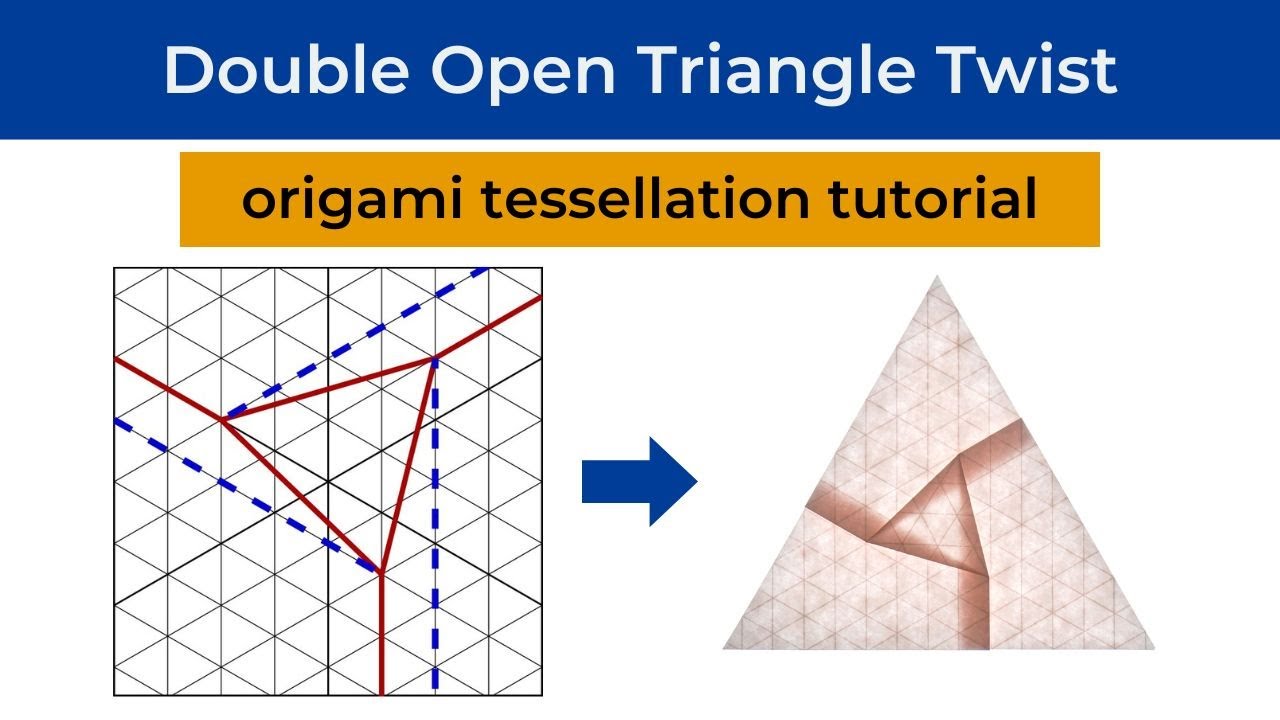 Double Open Triangle Twist

origami tessellation tutorial